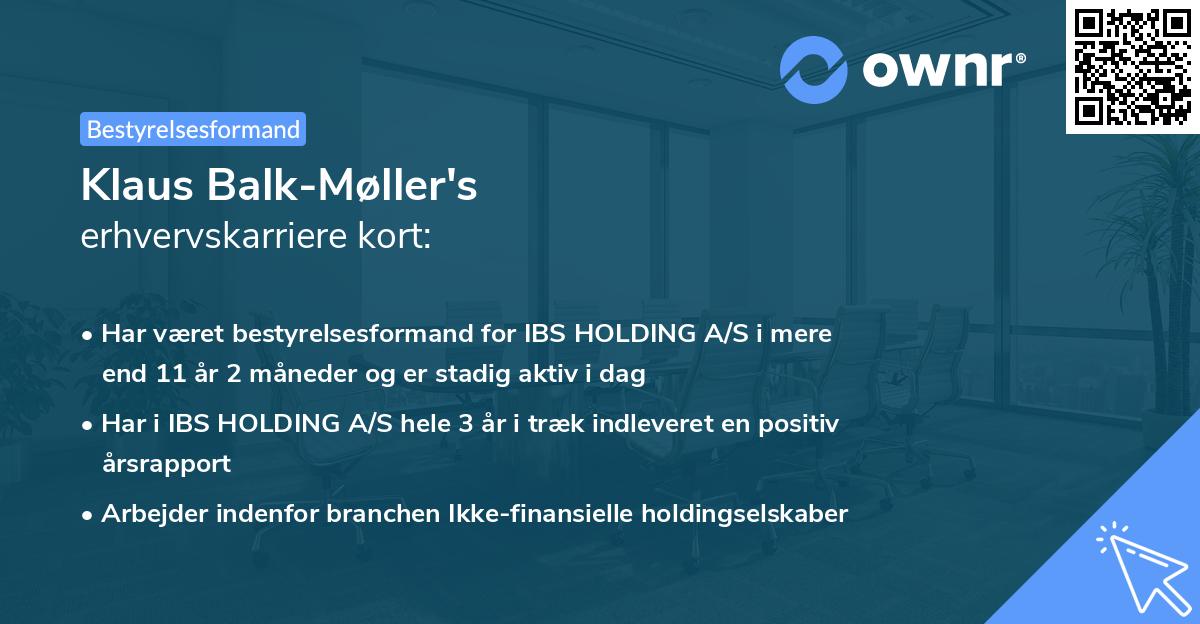 ownr®

Bestyrelsesformand

Klaus Balk-Møller's
erhvervskarriere kort:

• Har været bestyrelsesformand for IBS HOLDING A/S i mere end 11 år 2 måneder og er stadig aktiv i dag

• Har i IBS HOLDING A/S hele 3 år i træk indleveret en positiv årsrapport

• Arbejder indenfor branchen Ikke-finansielle holdingselskaber